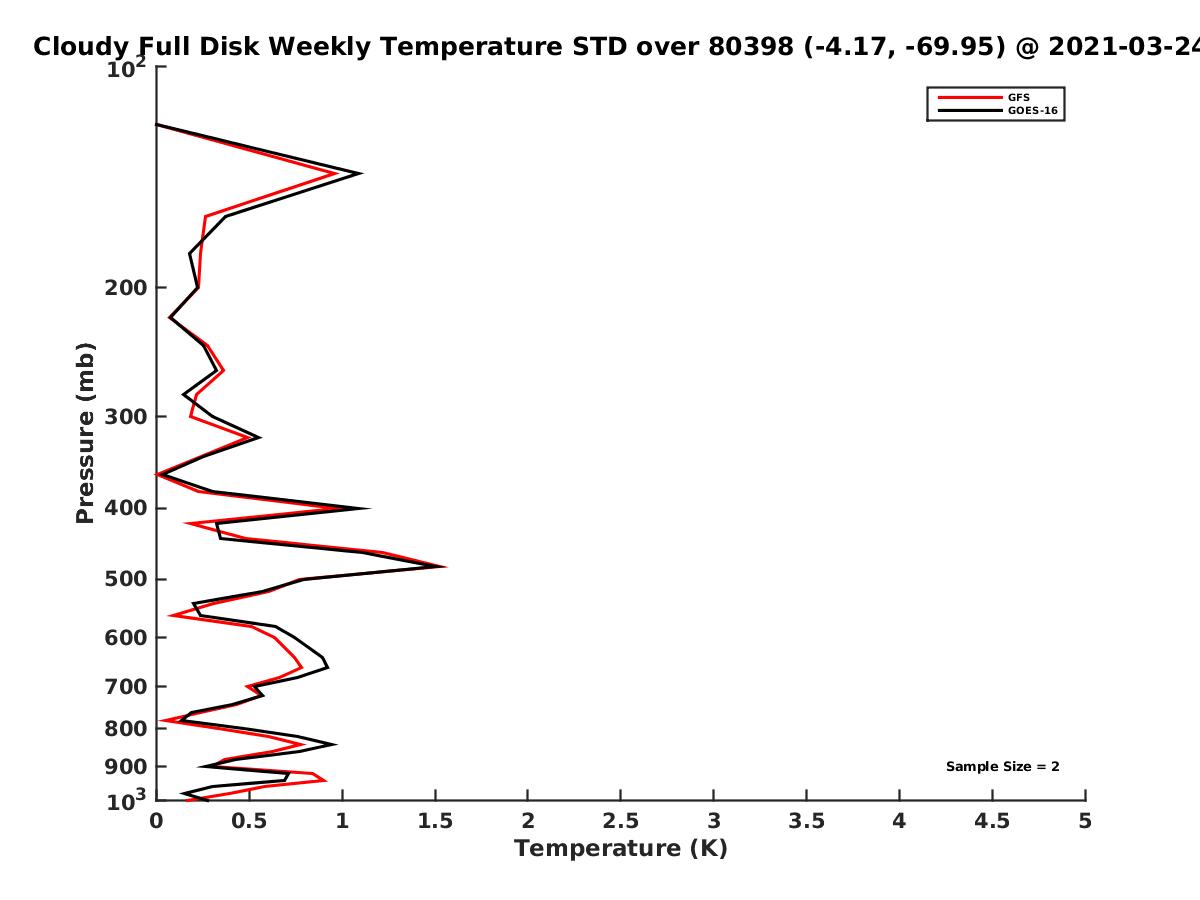 Cloudy Full Disk Weekly Temperature STD over 80398 (-4.17, -69.95) @ 2021-03-24

GFS
GOES-16

Pressure (mb)

$10^2$
200
300
400
500
600
700
800
900
$10^3$

Sample Size = 2

0
0.5
1
1.5
2
2.5
3
3.5
4
4.5
5

Temperature (K)